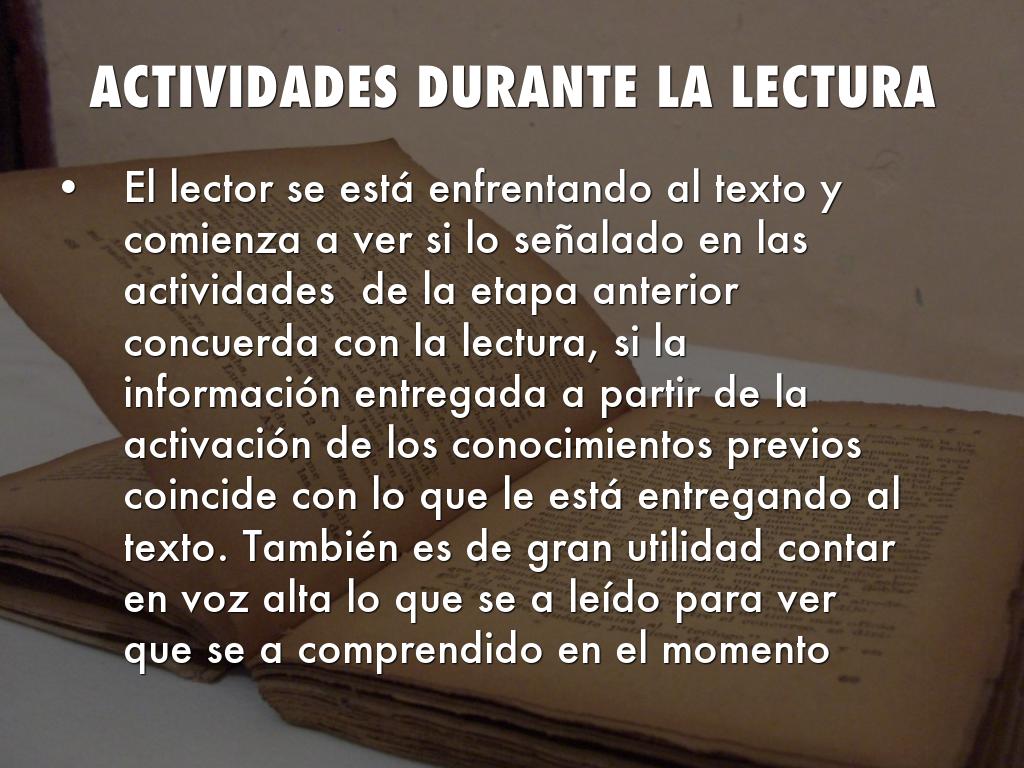 ACTIVIDADES DURANTE LA LECTURA

• El lector se está enfrentando al texto y comienza a ver si lo señalado en las actividades de la etapa anterior concuerda con la lectura, si la información entregada a partir de la activación de los conocimientos previos coincide con lo que le está entregando al texto. También es de gran utilidad contar en voz alta lo que se a leído para ver que se a comprendido en el momento